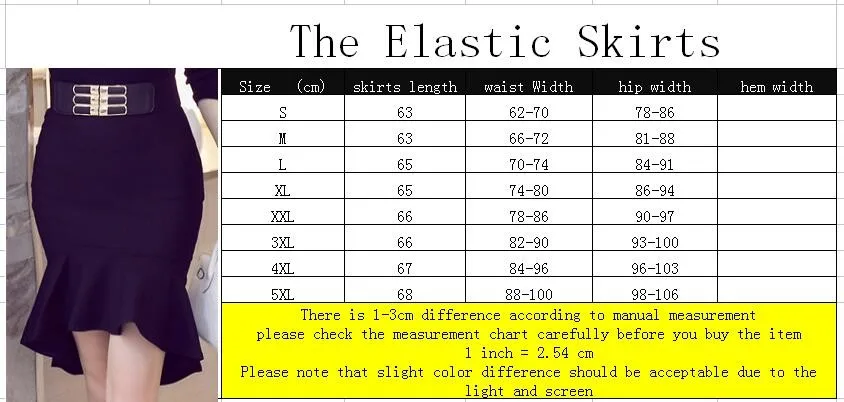 The Elastic Skirts

| Size (cm) | skirts length | waist Width | hip width | hem width |
|---|---|---|---|---|
| S | 63 | 62-70 | 78-86 | |
| M | 63 | 66-72 | 81-88 | |
| L | 65 | 70-74 | 84-91 | |
| XL | 65 | 74-80 | 86-94 | |
| XXL | 66 | 78-86 | 90-97 | |
| 3XL | 66 | 82-90 | 93-100 | |
| 4XL | 67 | 84-96 | 96-103 | |
| 5XL | 68 | 88-100 | 98-106 | |

There is 1-3cm difference according to manual measurement
please check the measurement chart carefully before you buy the item
1 inch = 2.54 cm
Please note that slight color difference should be acceptable due to the light and screen